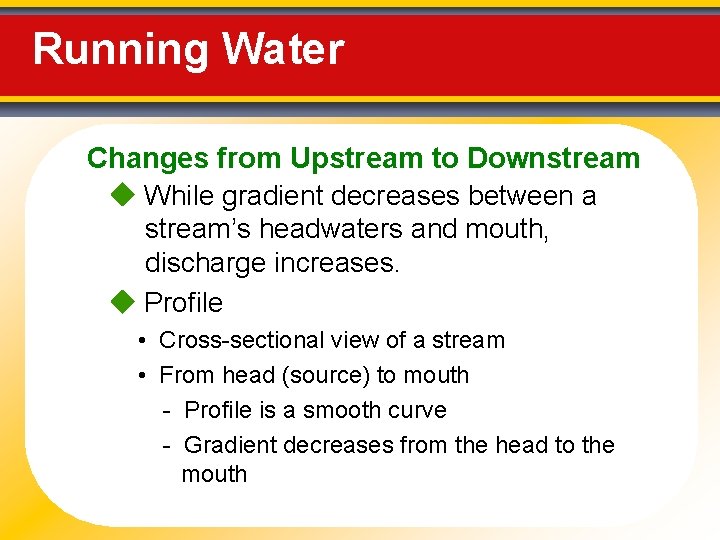 Running Water

Changes from Upstream to Downstream

◆ While gradient decreases between a stream's headwaters and mouth, discharge increases.

◆ Profile

• Cross-sectional view of a stream

• From head (source) to mouth

- Profile is a smooth curve

- Gradient decreases from the head to the mouth